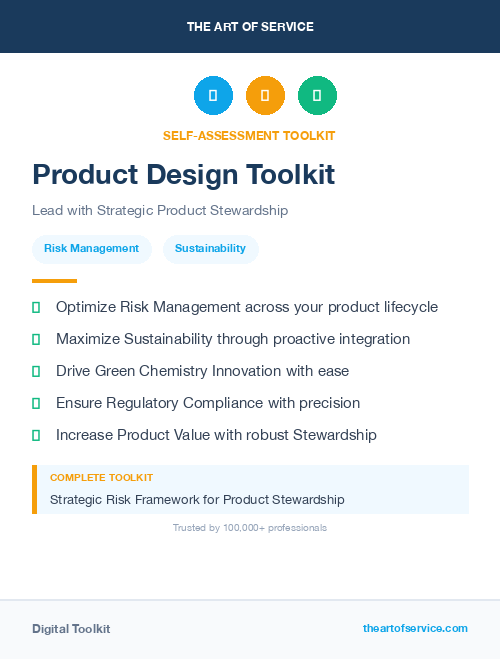 THE ART OF SERVICE

SELF-ASSESSMENT TOOLKIT

Product Design Toolkit

Lead with Strategic Product Stewardship

Risk Management

Sustainability

Optimize Risk Management across your product lifecycle

Maximize Sustainability through proactive integration

Drive Green Chemistry Innovation with ease

Ensure Regulatory Compliance with precision

Increase Product Value with robust Stewardship

COMPLETE TOOLKIT

Strategic Risk Framework for Product Stewardship

Trusted by 100,000+ professionals

Digital Toolkit

theartofservice.com